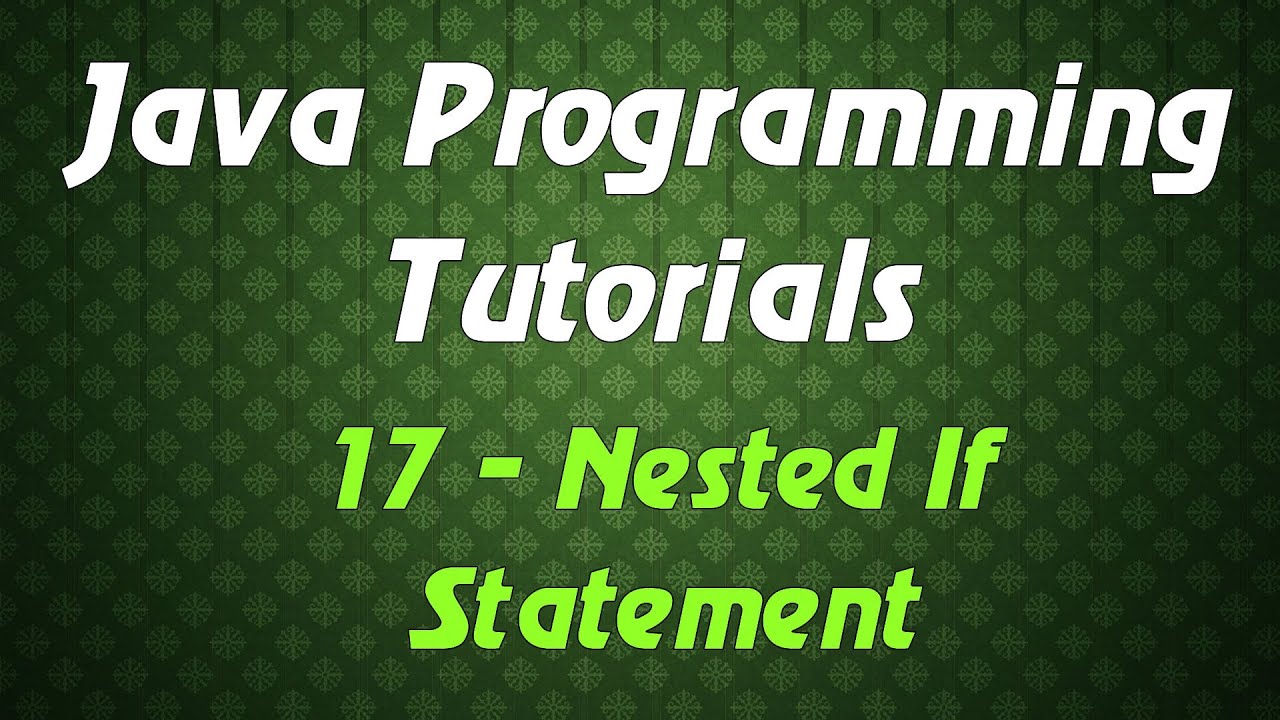 Java Programming Tutorials

17 - Nested If Statement